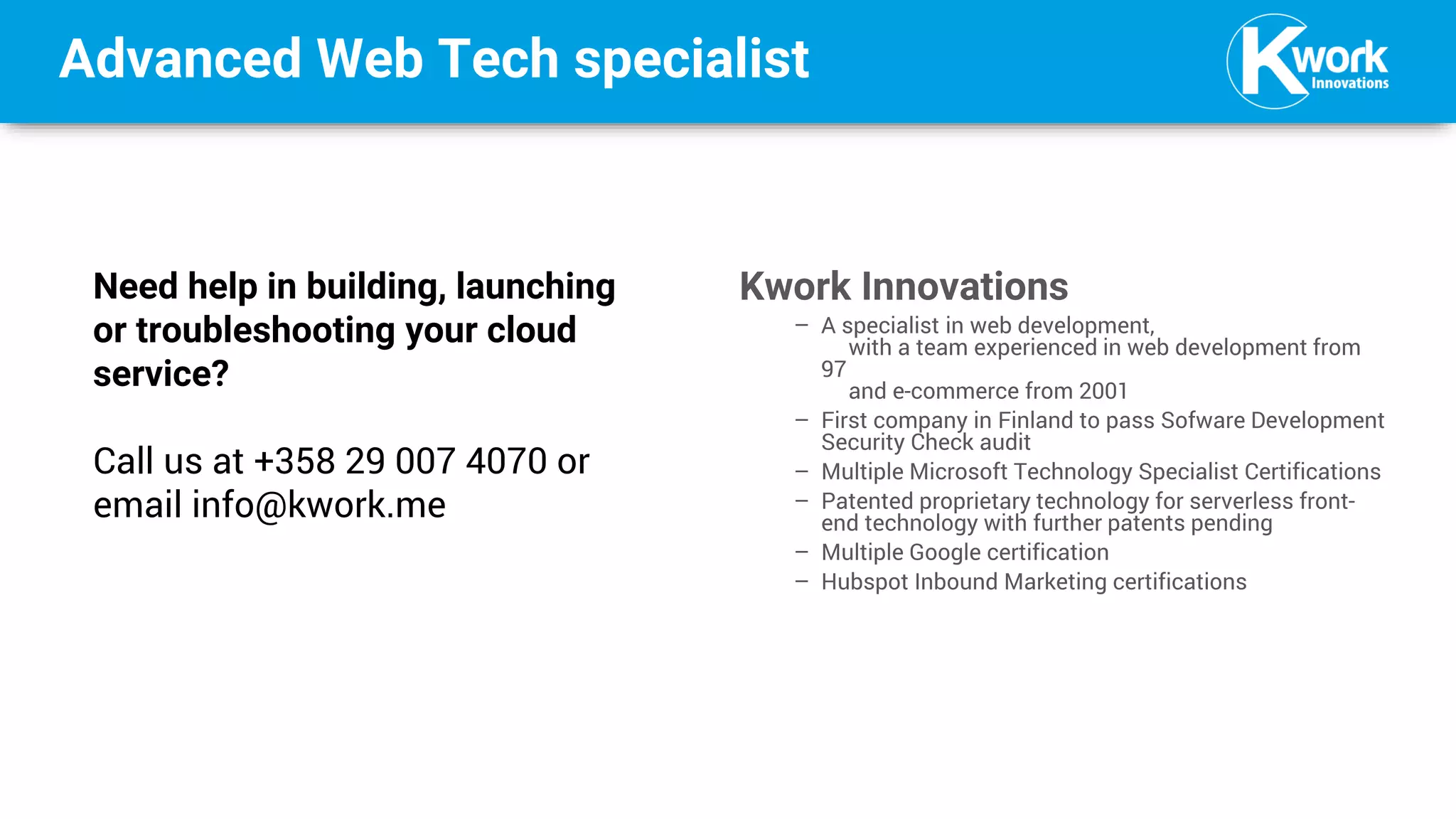 Advanced Web Tech specialist

Kwork Innovations

Need help in building, launching or troubleshooting your cloud service?

Call us at +358 29 007 4070 or email info@kwork.me

Kwork Innovations

– A specialist in web development,
with a team experienced in web development from 97
and e-commerce from 2001
– First company in Finland to pass Sofware Development Security Check audit
– Multiple Microsoft Technology Specialist Certifications
– Patented proprietary technology for serverless front-end technology with further patents pending
– Multiple Google certification
– Hubspot Inbound Marketing certifications